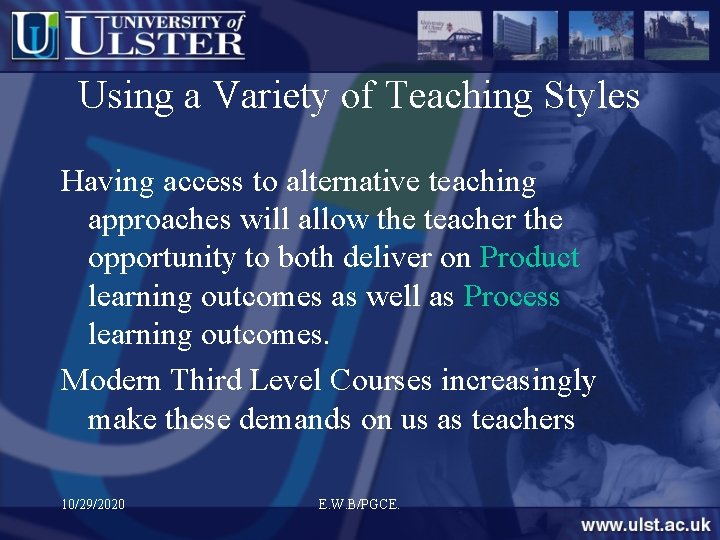 UNIVERSITY of ULSTER

Using a Variety of Teaching Styles

Having access to alternative teaching approaches will allow the teacher the opportunity to both deliver on Product learning outcomes as well as Process learning outcomes.

Modern Third Level Courses increasingly make these demands on us as teachers

10/29/2020

E.W.B/PGCE.

www.ulst.ac.uk